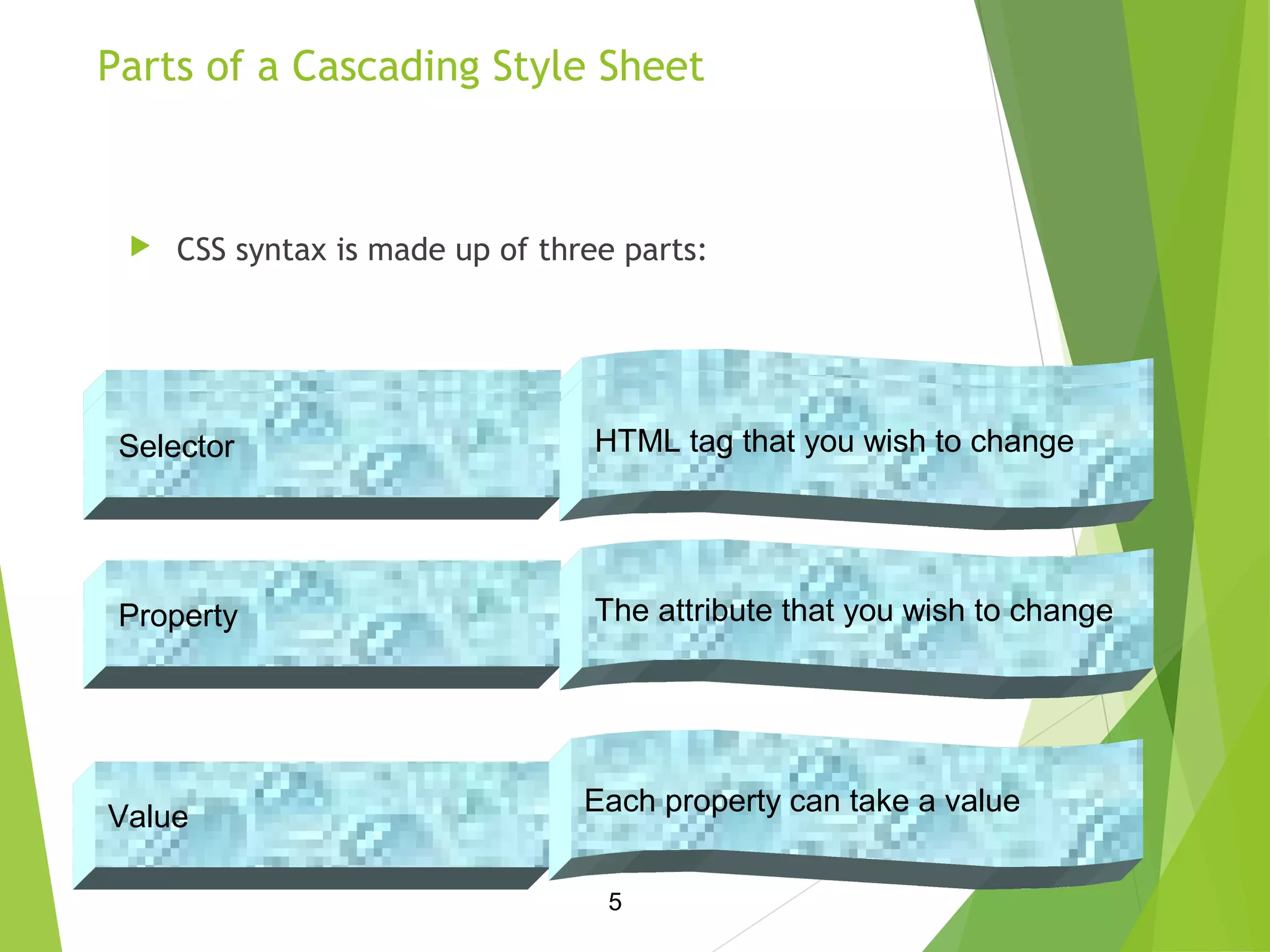 Parts of a Cascading Style Sheet

CSS syntax is made up of three parts:

Selector

HTML tag that you wish to change

Property

The attribute that you wish to change

Value

Each property can take a value

5